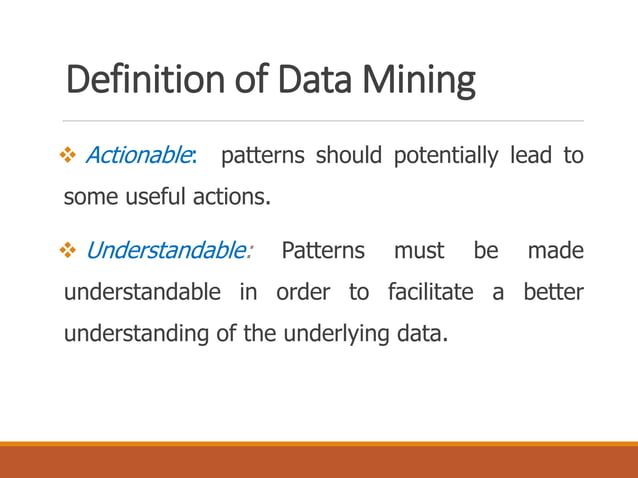 Definition of Data Mining

❖ Actionable: patterns should potentially lead to some useful actions.

❖ Understandable: Patterns must be made understandable in order to facilitate a better understanding of the underlying data.